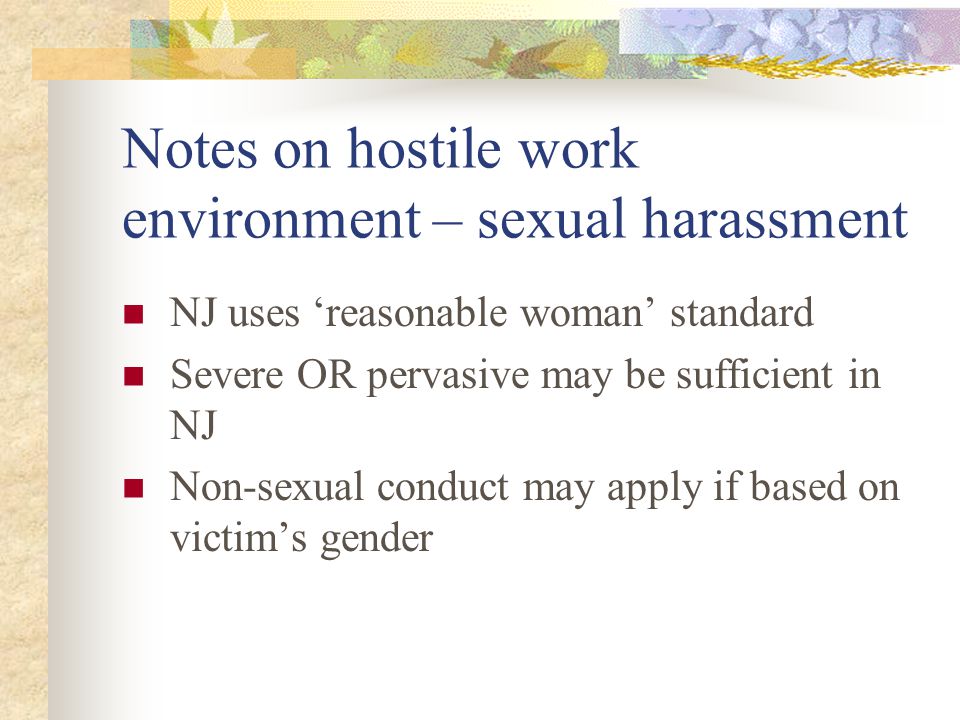 Notes on hostile work environment – sexual harassment

- NJ uses ‘reasonable woman’ standard
- Severe OR pervasive may be sufficient in NJ
- Non-sexual conduct may apply if based on victim’s gender